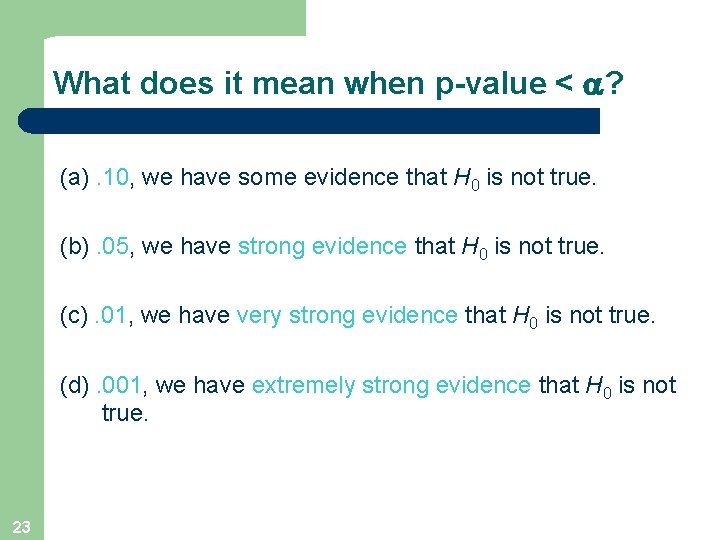 What does it mean when p-value < $\alpha$?

(a) .10, we have some evidence that $H_0$ is not true.

(b) .05, we have strong evidence that $H_0$ is not true.

(c) .01, we have very strong evidence that $H_0$ is not true.

(d) .001, we have extremely strong evidence that $H_0$ is not true.

23